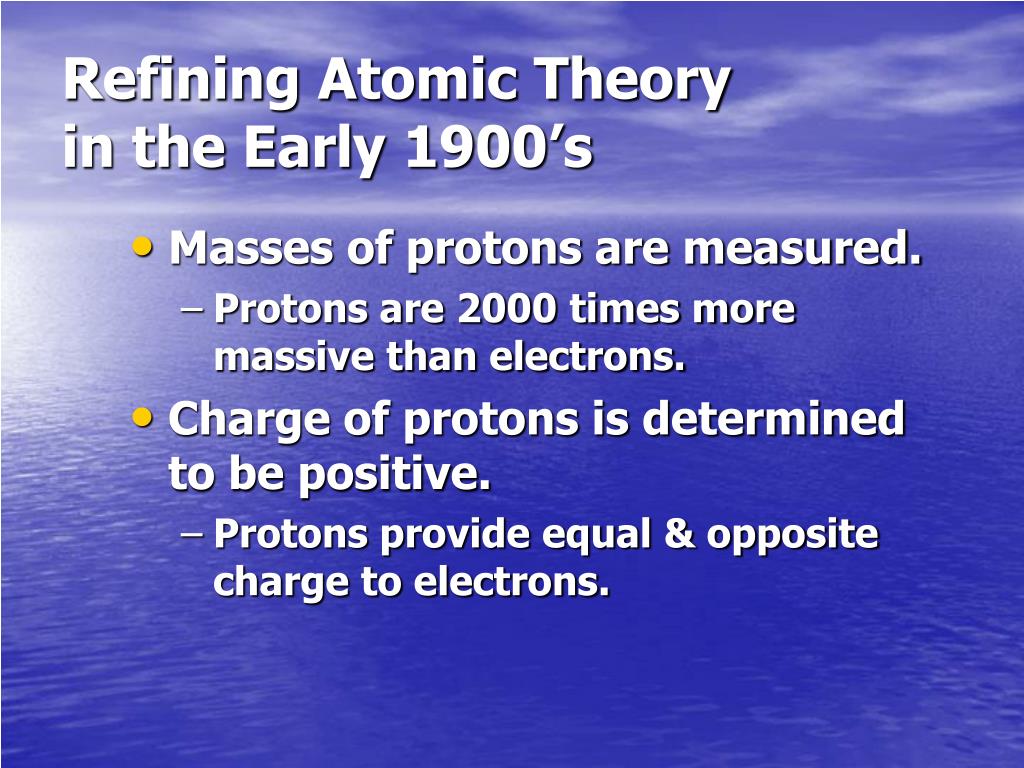 Refining Atomic Theory
in the Early 1900’s

• Masses of protons are measured.
– Protons are 2000 times more massive than electrons.
• Charge of protons is determined to be positive.
– Protons provide equal & opposite charge to electrons.